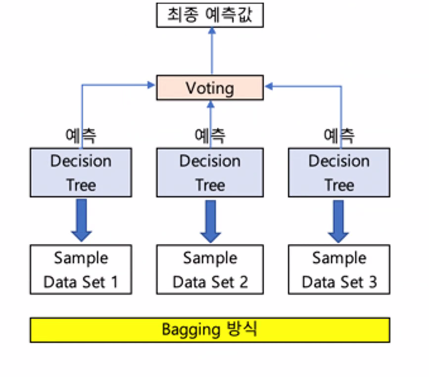 최종 예측값

Voting

예측

예측

예측

Decision Tree

Decision Tree

Decision Tree

Sample Data Set 1

Sample Data Set 2

Sample Data Set 3

Bagging 방식